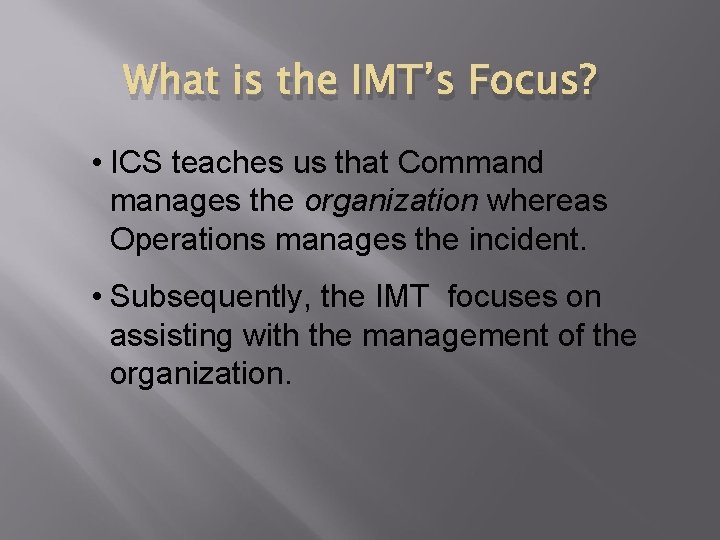 What is the IMT's Focus?

• ICS teaches us that Command manages the organization whereas Operations manages the incident.

• Subsequently, the IMT focuses on assisting with the management of the organization.